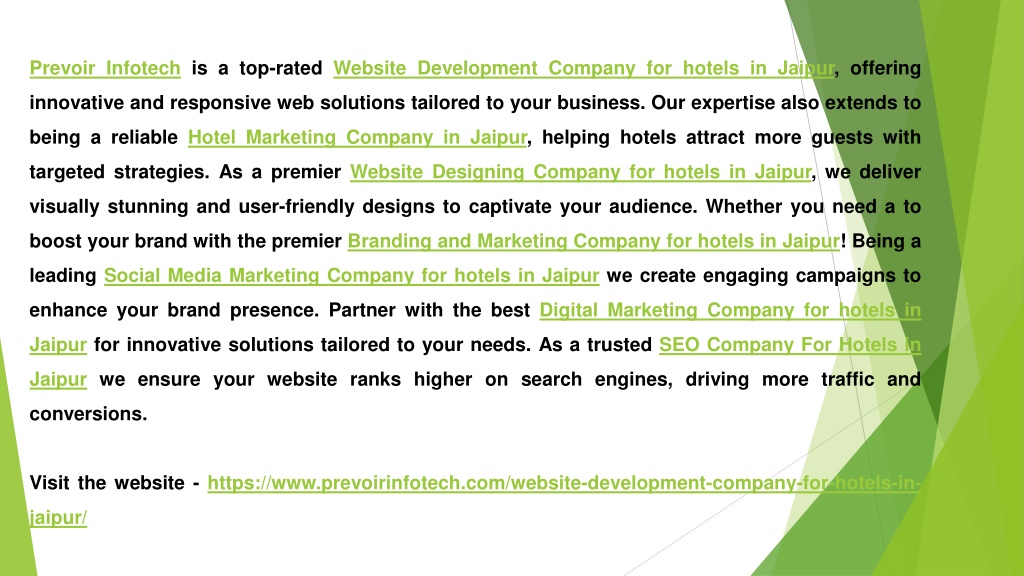 Prevoir Infotech is a top-rated Website Development Company for hotels in Jaipur, offering innovative and responsive web solutions tailored to your business. Our expertise also extends to being a reliable Hotel Marketing Company in Jaipur, helping hotels attract more guests with targeted strategies. As a premier Website Designing Company for hotels in Jaipur, we deliver visually stunning and user-friendly designs to captivate your audience. Whether you need a to boost your brand with the premier Branding and Marketing Company for hotels in Jaipur! Being a leading Social Media Marketing Company for hotels in Jaipur we create engaging campaigns to enhance your brand presence. Partner with the best Digital Marketing Company for hotels in Jaipur for innovative solutions tailored to your needs. As a trusted SEO Company For Hotels in Jaipur we ensure your website ranks higher on search engines, driving more traffic and conversions.

Visit the website - https://www.prevoirinfotech.com/website-development-company-for-hotels-in-jaipur/